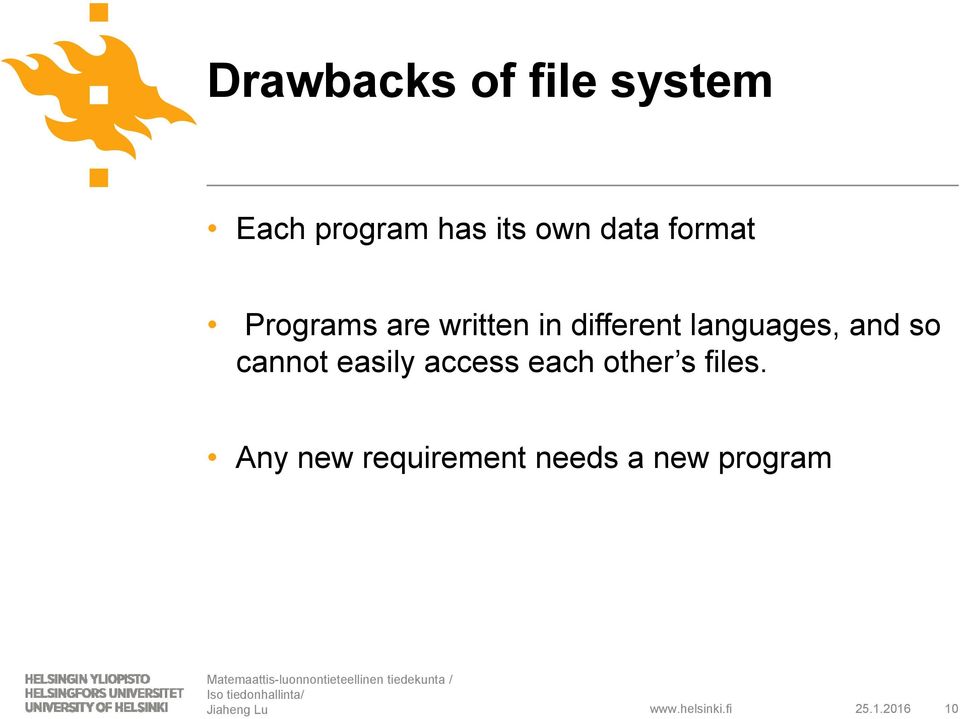 Drawbacks of file system

• Each program has its own data format

• Programs are written in different languages, and so cannot easily access each other's files.

• Any new requirement needs a new program

HELSINGIN YLIOPISTO
HELSINGFORS UNIVERSITET
UNIVERSITY OF HELSINKI

Matemaattis-luonnontieteellinen tiedekunta / Iso tiedonhallinta/ Jiaheng Lu

www.helsinki.fi

25.1.2016

10